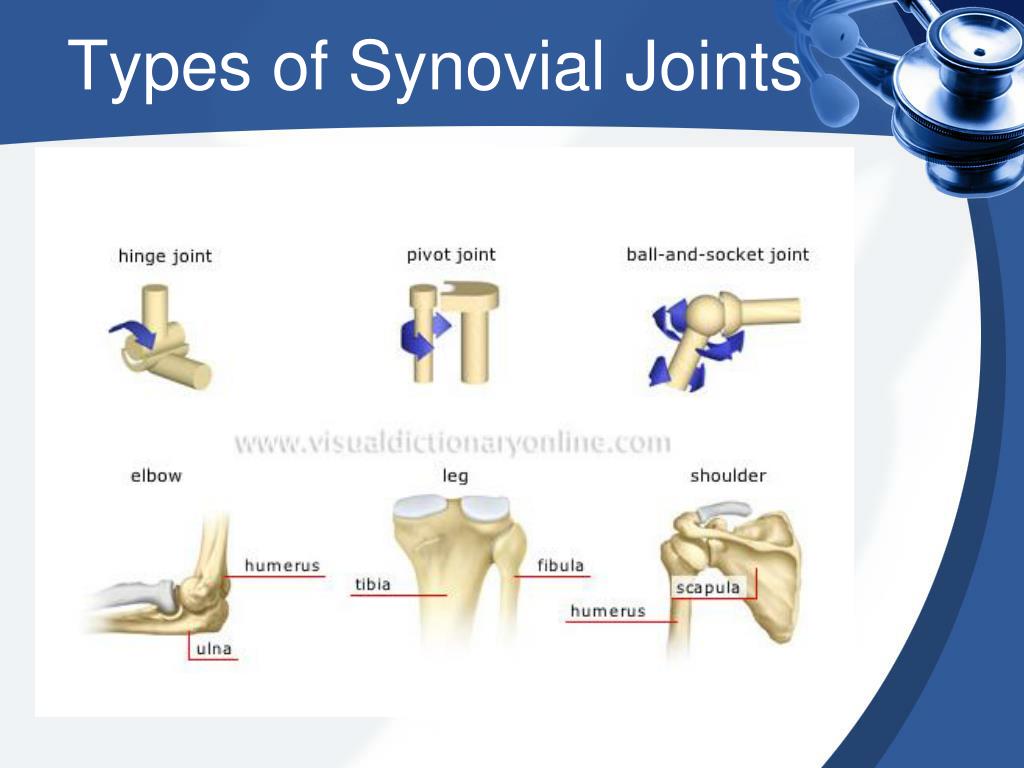 Types of Synovial Joints

hinge joint

pivot joint

ball-and-socket joint

www.visualdictionaryonline.com

elbow

humerus

ulna

leg

tibia

fibula

shoulder

scapula

humerus